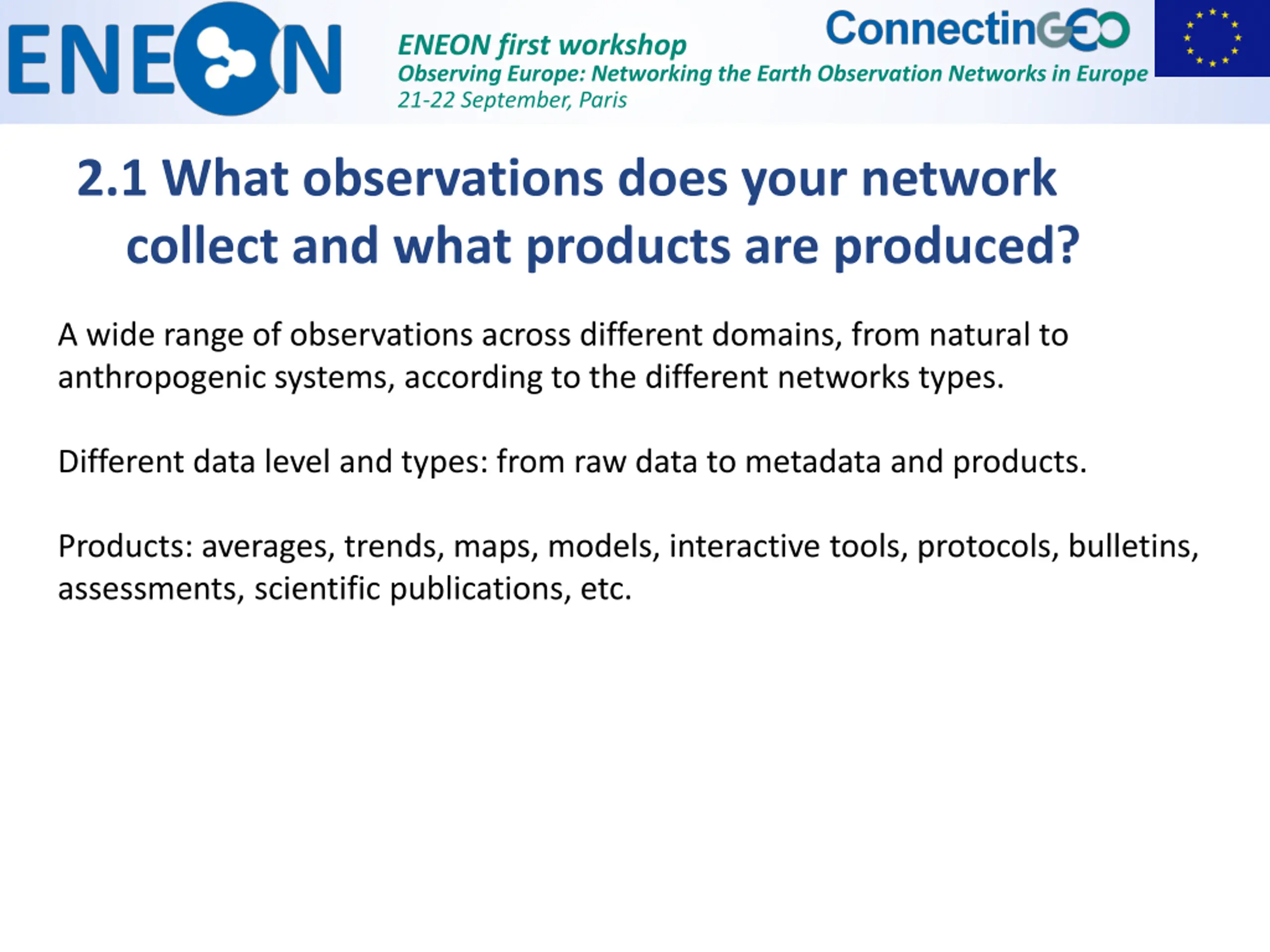 ENEON

ENEON first workshop
Observing Europe: Networking the Earth Observation Networks in Europe
21-22 September, Paris

ConnectinGEO

2.1 What observations does your network collect and what products are produced?

A wide range of observations across different domains, from natural to anthropogenic systems, according to the different networks types.

Different data level and types: from raw data to metadata and products.

Products: averages, trends, maps, models, interactive tools, protocols, bulletins, assessments, scientific publications, etc.